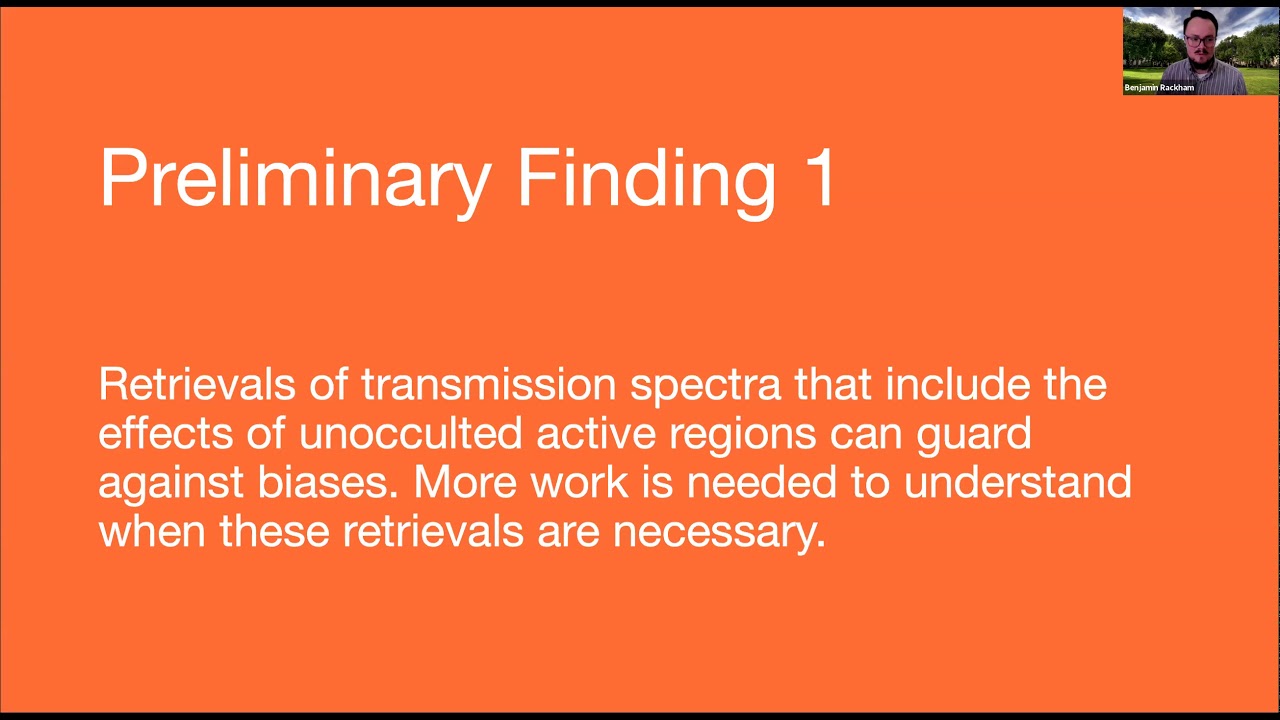 Benjamin Rackham

Preliminary Finding 1

Retrievals of transmission spectra that include the effects of unocculted active regions can guard against biases. More work is needed to understand when these retrievals are necessary.